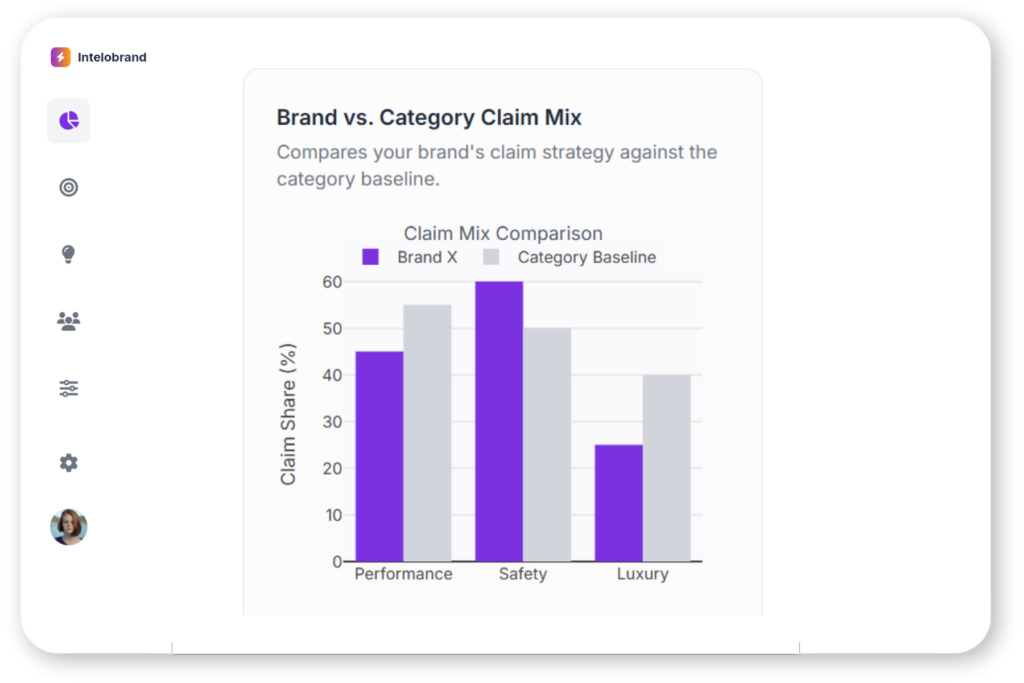 Intelobrand

Brand vs. Category Claim Mix

Compares your brand's claim strategy against the category baseline.

Claim Mix Comparison

Brand X
Category Baseline

Claim Share (%)

60
50
40
30
20
10
0

Performance
Safety
Luxury